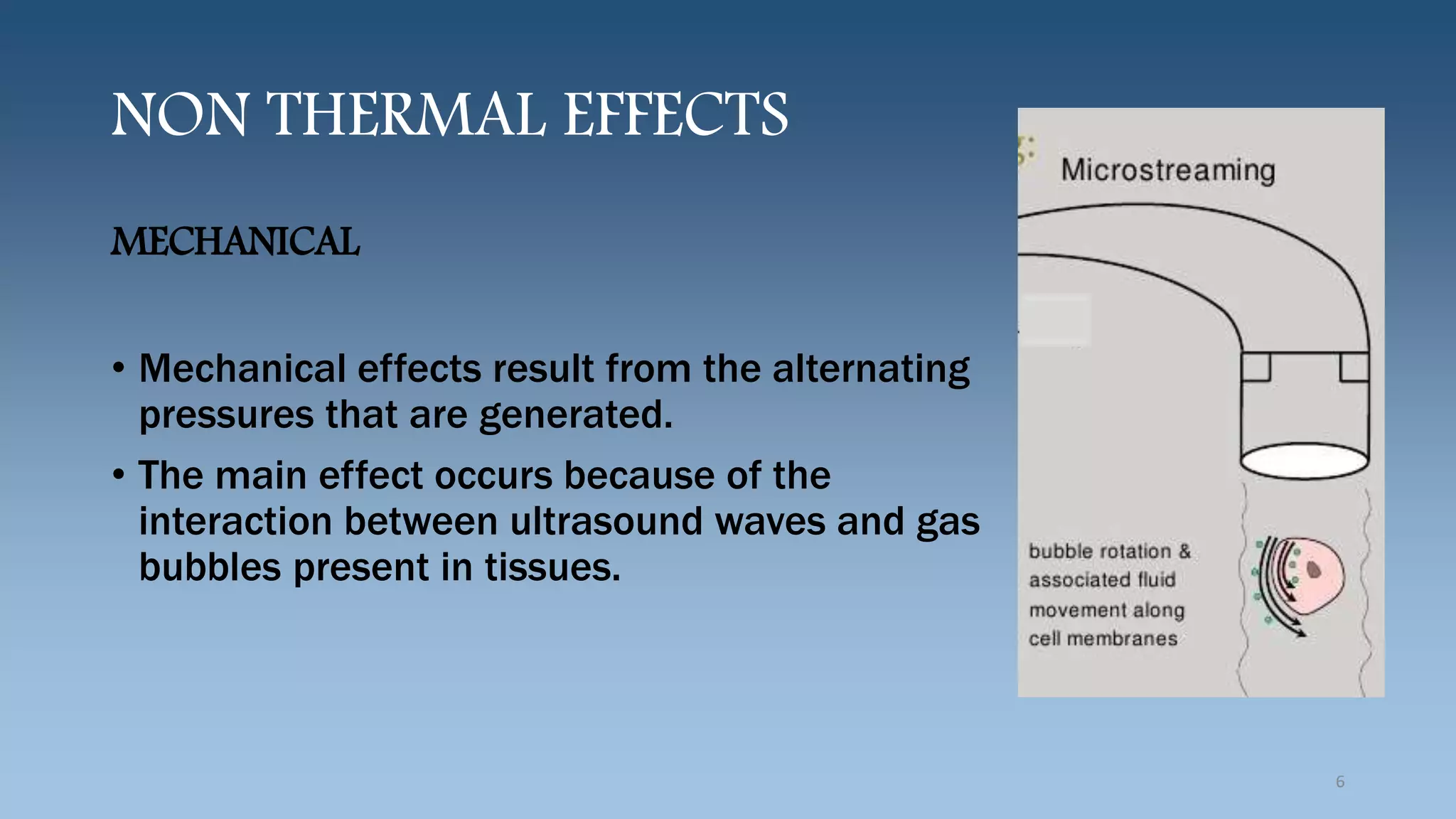 NON THERMAL EFFECTS

MECHANICAL

• Mechanical effects result from the alternating pressures that are generated.

• The main effect occurs because of the interaction between ultrasound waves and gas bubbles present in tissues.

Microstreaming

bubble rotation & associated fluid movement along cell membranes

6